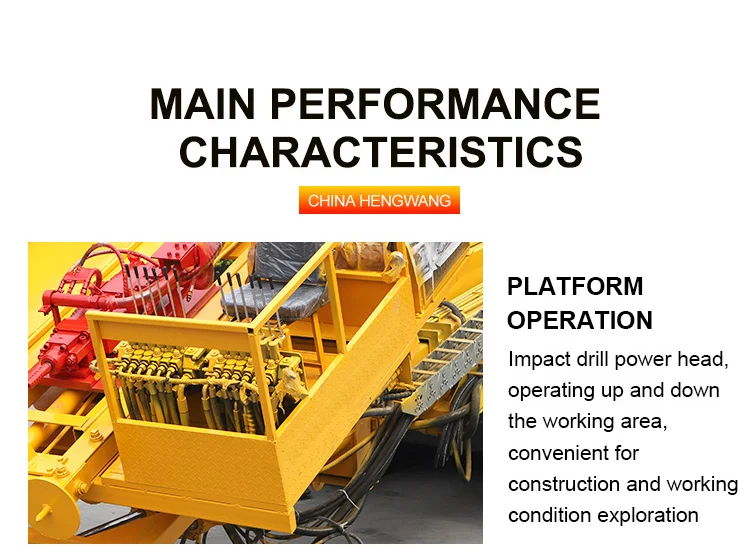 MAIN PERFORMANCE CHARACTERISTICS

CHINA HENGWANG

PLATFORM OPERATION

Impact drill power head, operating up and down the working area, convenient for construction and working condition exploration